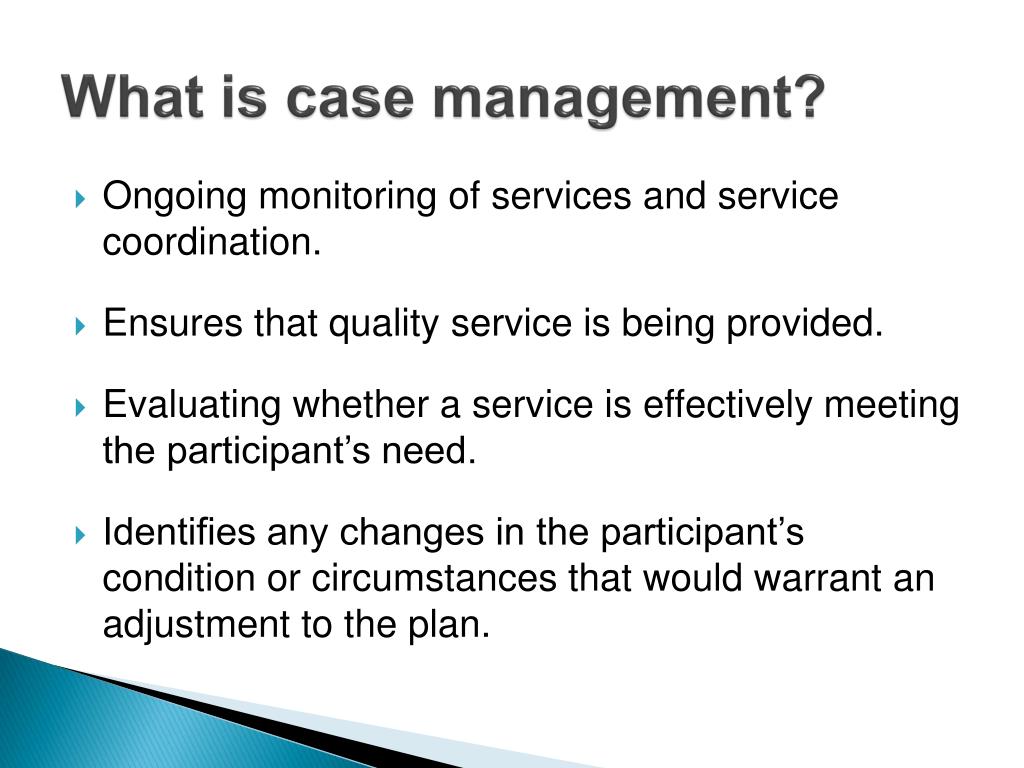 What is case management?

Ongoing monitoring of services and service coordination.

Ensures that quality service is being provided.

Evaluating whether a service is effectively meeting the participant’s need.

Identifies any changes in the participant’s condition or circumstances that would warrant an adjustment to the plan.